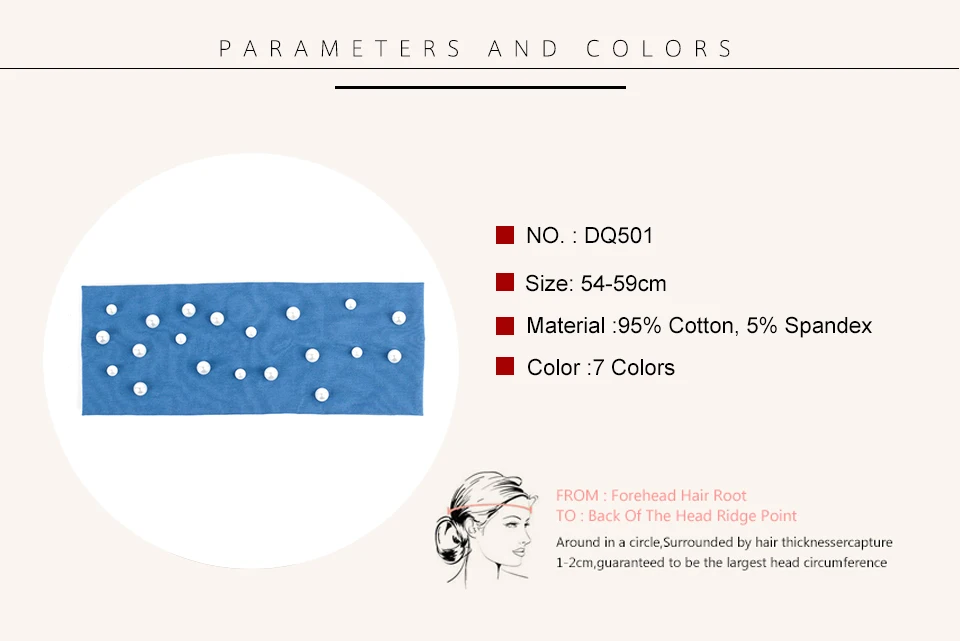 PARAMETERS AND COLORS

NO. : DQ501

Size: 54-59cm

Material :95% Cotton, 5% Spandex

Color :7 Colors

FROM : Forehead Hair Root
TO : Back Of The Head Ridge Point

Around in a circle,Surrounded by hair thicknessercapture 1-2cm,guaranteed to be the largest head circumference